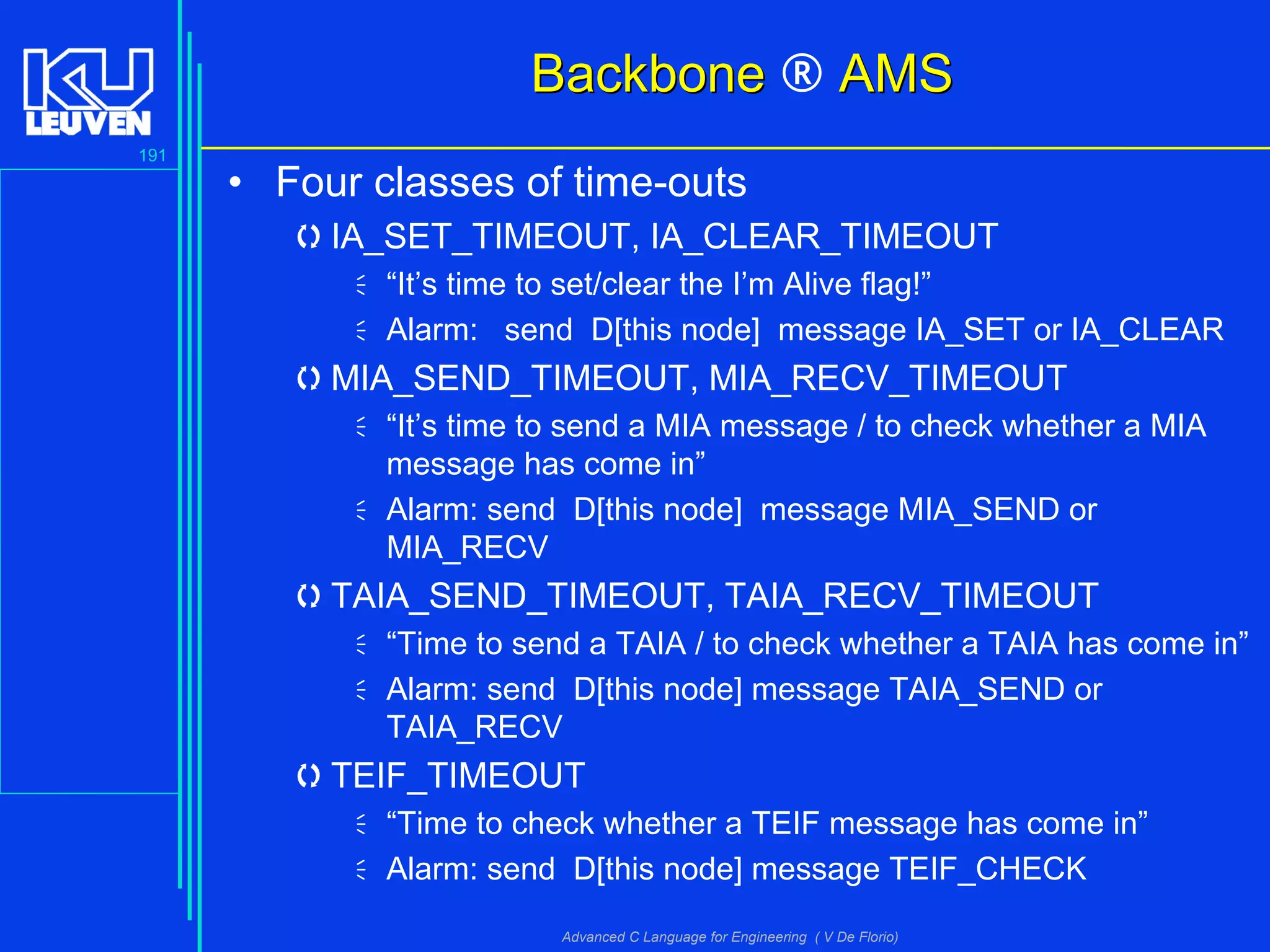 KU LEUVEN

191

Backbone ® AMS

• Four classes of time-outs

IA_SET_TIMEOUT, IA_CLEAR_TIMEOUT

“It’s time to set/clear the I’m Alive flag!”

Alarm: send D[this node] message IA_SET or IA_CLEAR

MIA_SEND_TIMEOUT, MIA_RECV_TIMEOUT

“It’s time to send a MIA message / to check whether a MIA message has come in”

Alarm: send D[this node] message MIA_SEND or MIA_RECV

TAIA_SEND_TIMEOUT, TAIA_RECV_TIMEOUT

“Time to send a TAIA / to check whether a TAIA has come in”

Alarm: send D[this node] message TAIA_SEND or TAIA_RECV

TEIF_TIMEOUT

“Time to check whether a TEIF message has come in”

Alarm: send D[this node] message TEIF_CHECK

Advanced C Language for Engineering ( V De Florio)